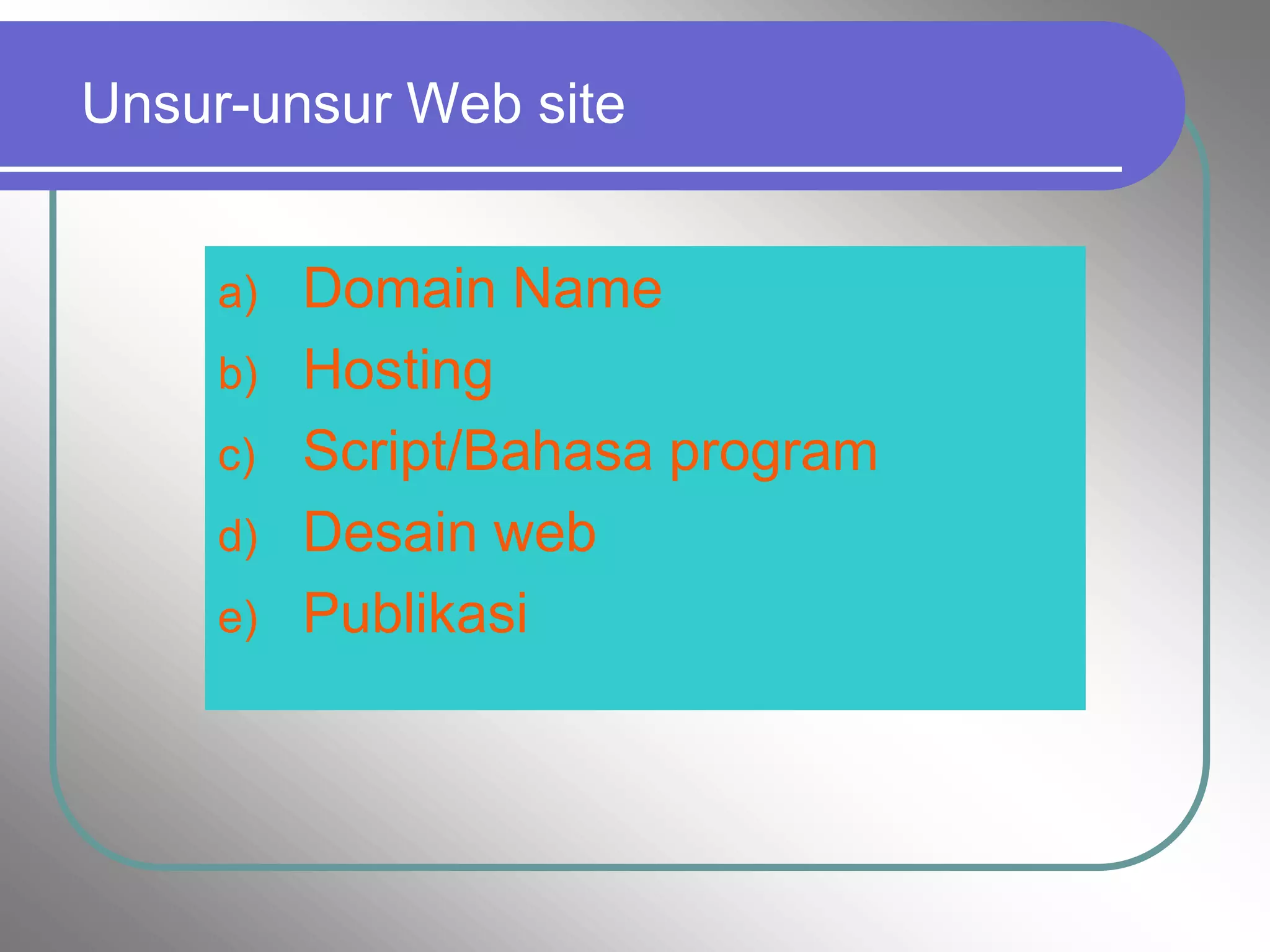 Unsur-unsur Web site

a) Domain Name
b) Hosting
c) Script/Bahasa program
d) Desain web
e) Publikasi